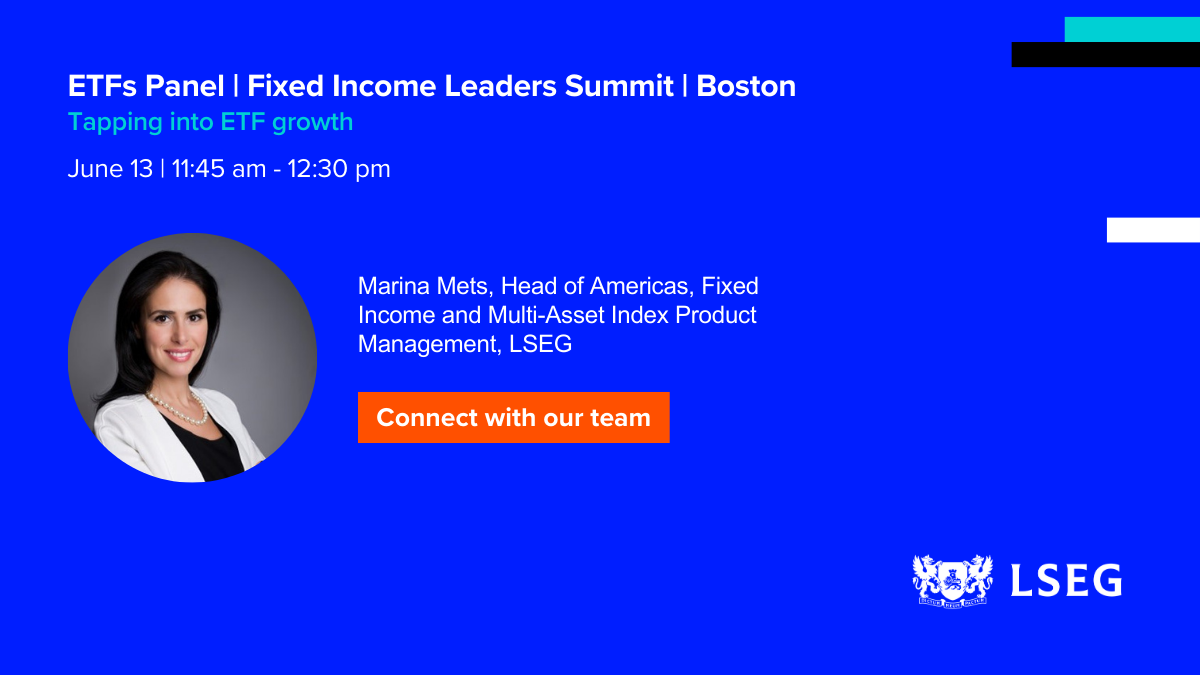 ETFs Panel | Fixed Income Leaders Summit | Boston
Tapping into ETF growth
June 13 | 11:45 am - 12:30 pm

Marina Mets, Head of Americas, Fixed Income and Multi-Asset Index Product Management, LSEG

Connect with our team

LSEG